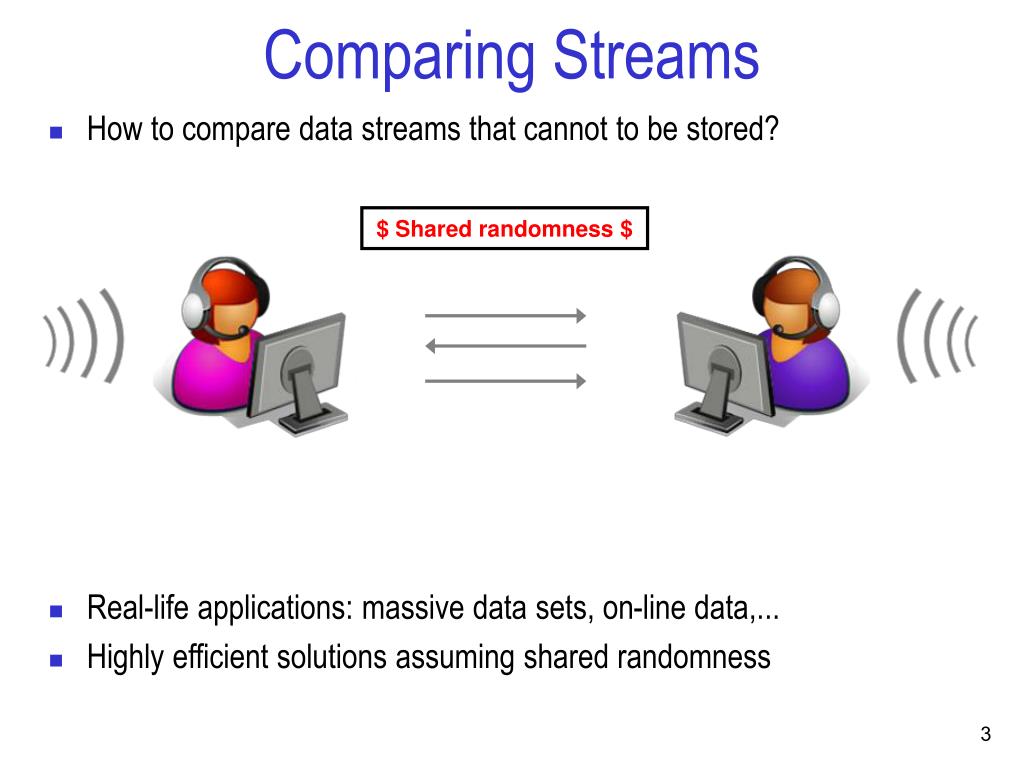 Comparing Streams

- How to compare data streams that cannot to be stored?

\$ Shared randomness \$

- Real-life applications: massive data sets, on-line data,...
- Highly efficient solutions assuming shared randomness

3